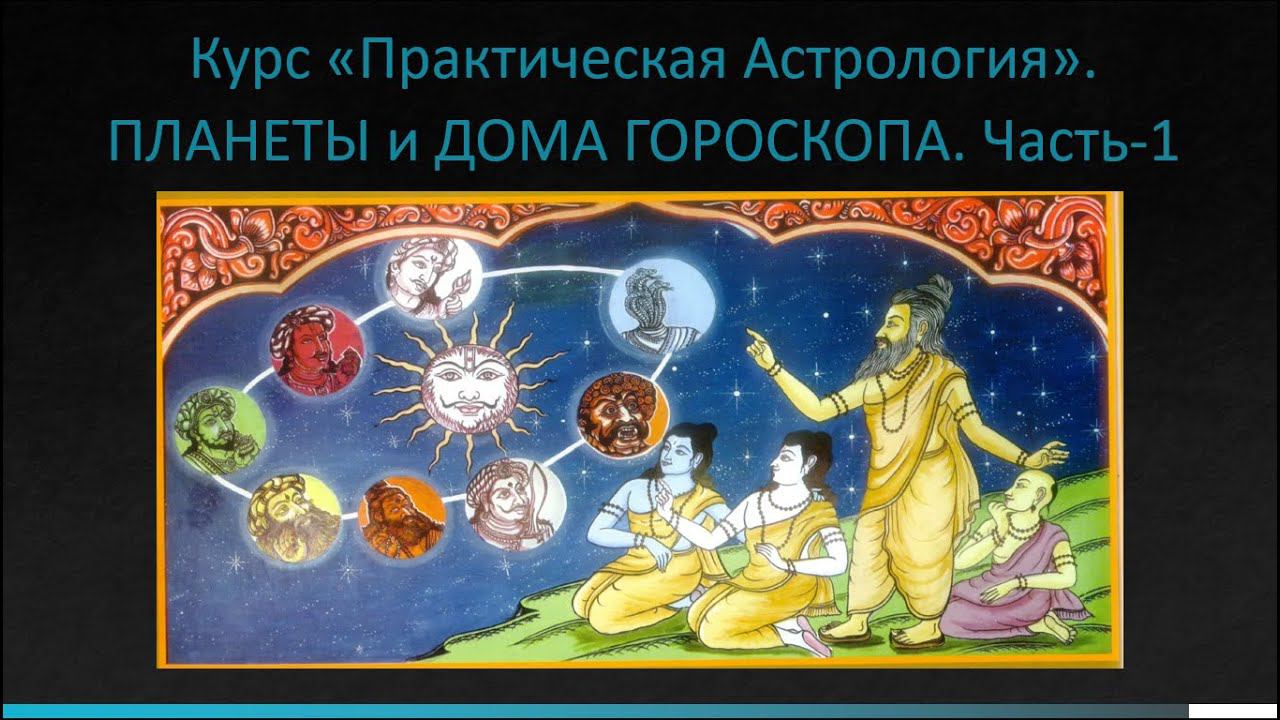 Курс «Практическая Астрология».
ПЛАНЕТЫ и ДОМА ГОРОСКОПА. Часть-1